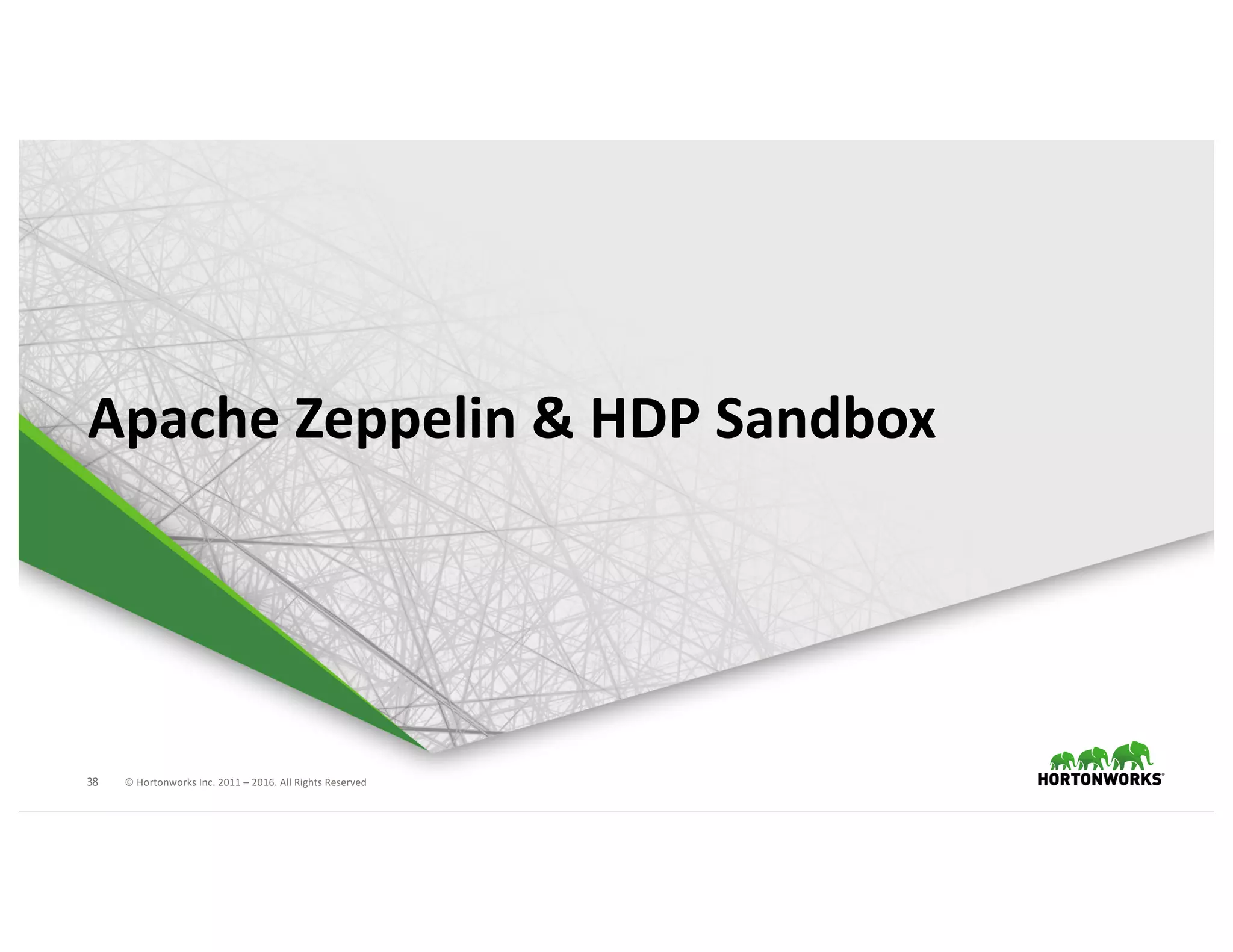 Apache Zeppelin & HDP Sandbox

38 © Hortonworks Inc. 2011 – 2016. All Rights Reserved

HORTONWORKS®